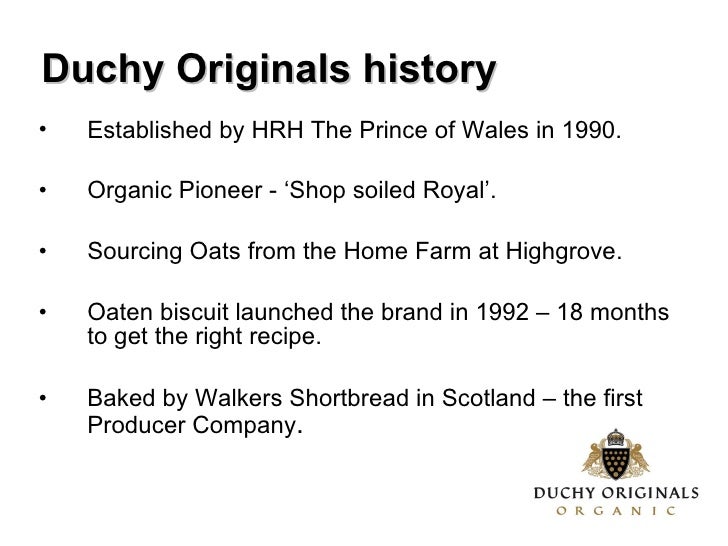 Duchy Originals history

• Established by HRH The Prince of Wales in 1990.

• Organic Pioneer - ‘Shop soiled Royal’.

• Sourcing Oats from the Home Farm at Highgrove.

• Oaten biscuit launched the brand in 1992 – 18 months to get the right recipe.

• Baked by Walkers Shortbread in Scotland – the first Producer Company.

DUCHY ORIGINALS
ORGANIC